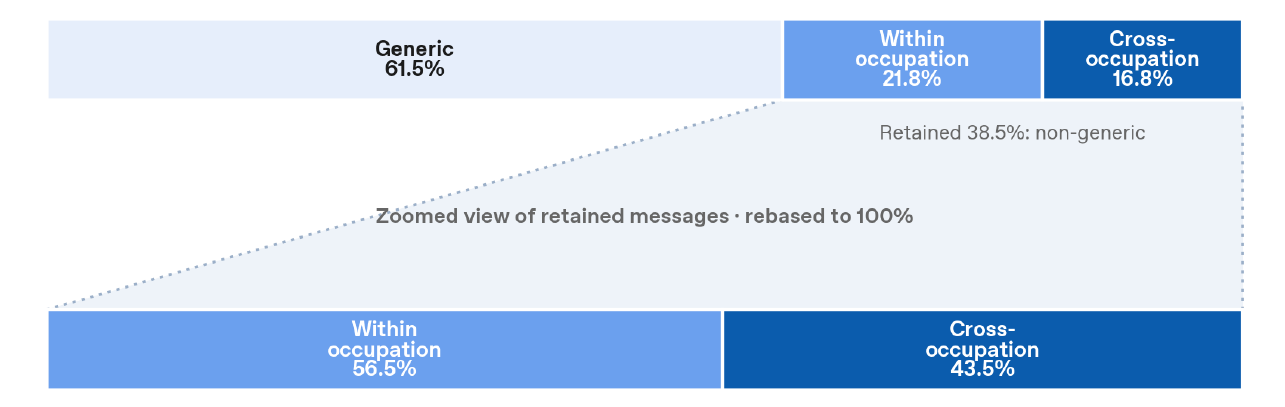 Generic
61.5%

Within occupation
21.8%

Cross-occupation
16.8%

Retained 38.5%: non-generic

Zoomed view of retained messages · rebased to 100%

Within occupation
56.5%

Cross-occupation
43.5%